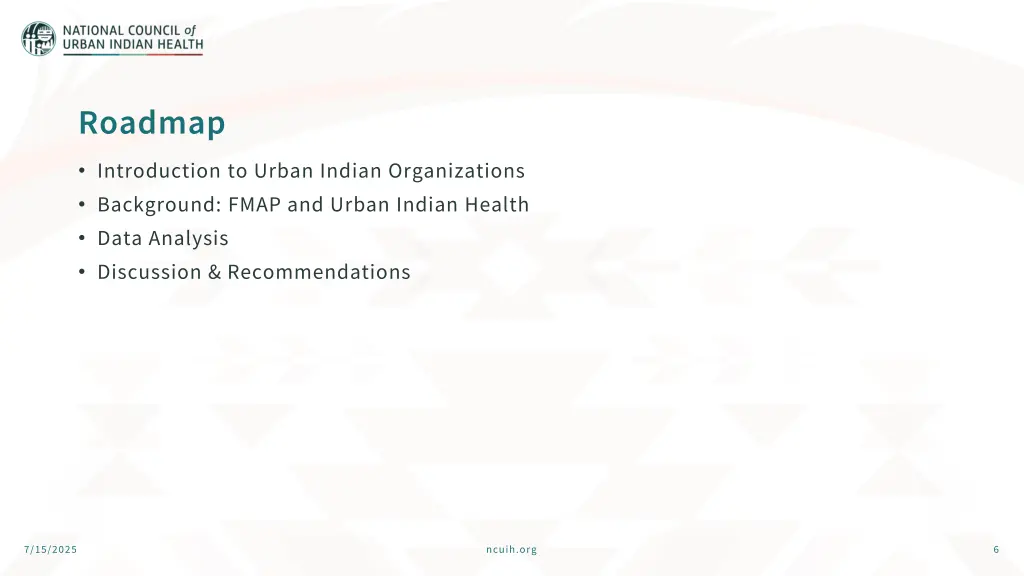 NATIONAL COUNCIL of URBAN INDIAN HEALTH

Roadmap

• Introduction to Urban Indian Organizations
• Background: FMAP and Urban Indian Health
• Data Analysis
• Discussion & Recommendations

7/15/2025

ncuih.org

6